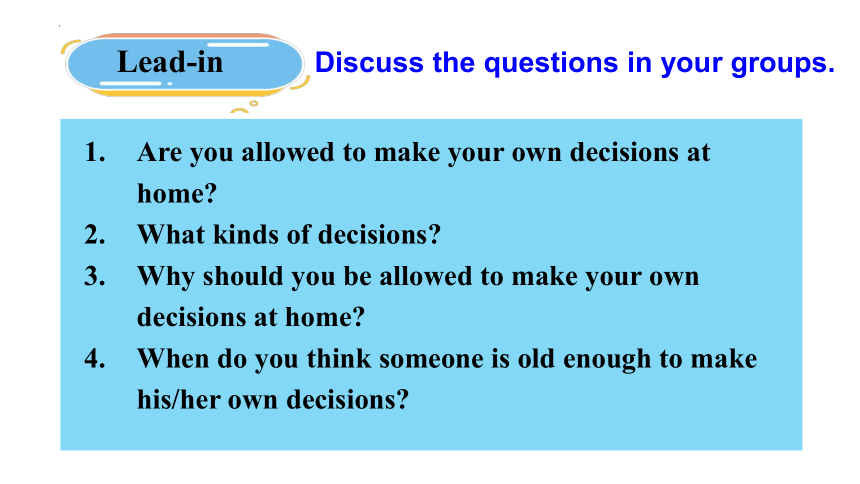 Lead-in

Discuss the questions in your groups.

1. Are you allowed to make your own decisions at home?
2. What kinds of decisions?
3. Why should you be allowed to make your own decisions at home?
4. When do you think someone is old enough to make his/her own decisions?